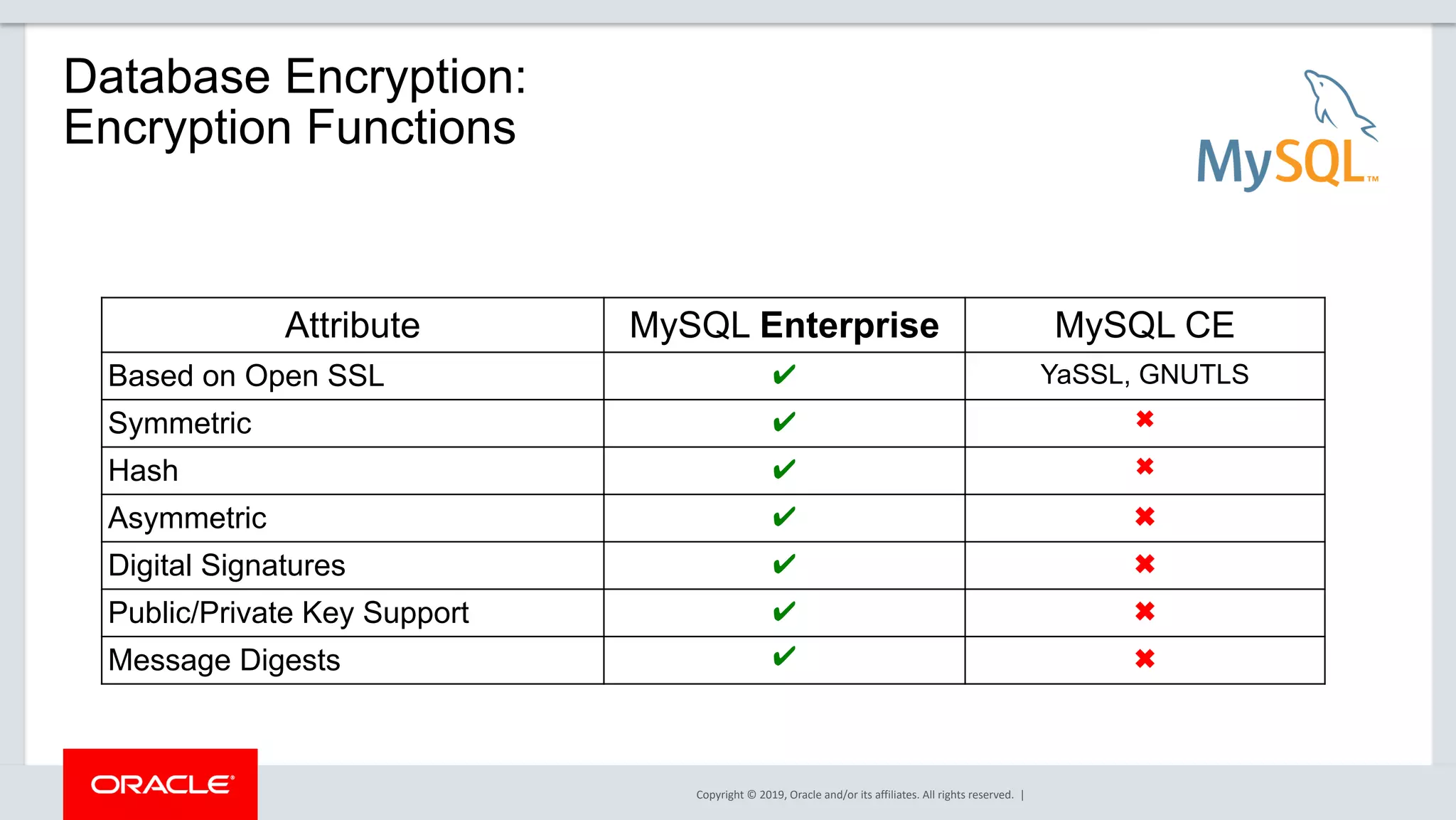 Database Encryption:
Encryption Functions

MySQL™

| Attribute | MySQL Enterprise | MySQL CE |
|---|---|---|
| Based on Open SSL | ✔ | YaSSL, GNUTLS |
| Symmetric | ✔ | ✖ |
| Hash | ✔ | ✖ |
| Asymmetric | ✔ | ✖ |
| Digital Signatures | ✔ | ✖ |
| Public/Private Key Support | ✔ | ✖ |
| Message Digests | ✔ | ✖ |

ORACLE®

Copyright © 2019, Oracle and/or its affiliates. All rights reserved. |